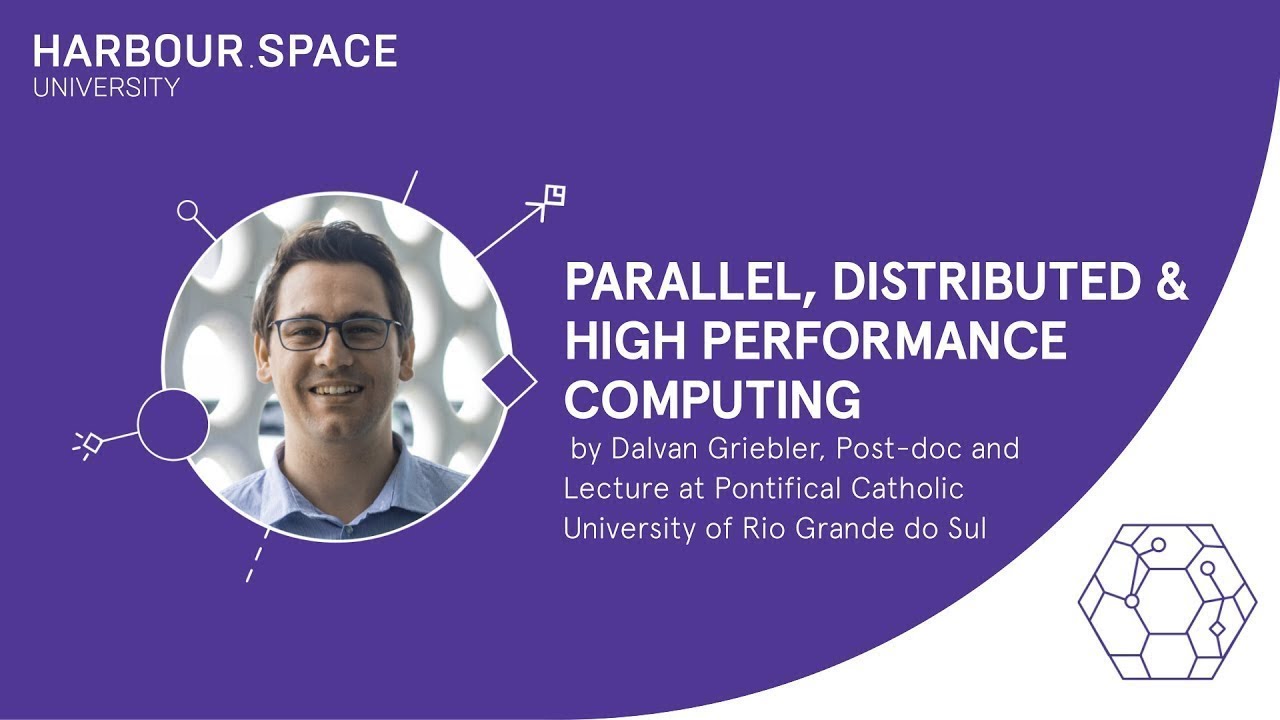 HARBOUR.SPACE
UNIVERSITY

PARALLEL, DISTRIBUTED & HIGH PERFORMANCE COMPUTING

by Dalvan Griebler, Post-doc and Lecture at Pontifical Catholic University of Rio Grande do Sul